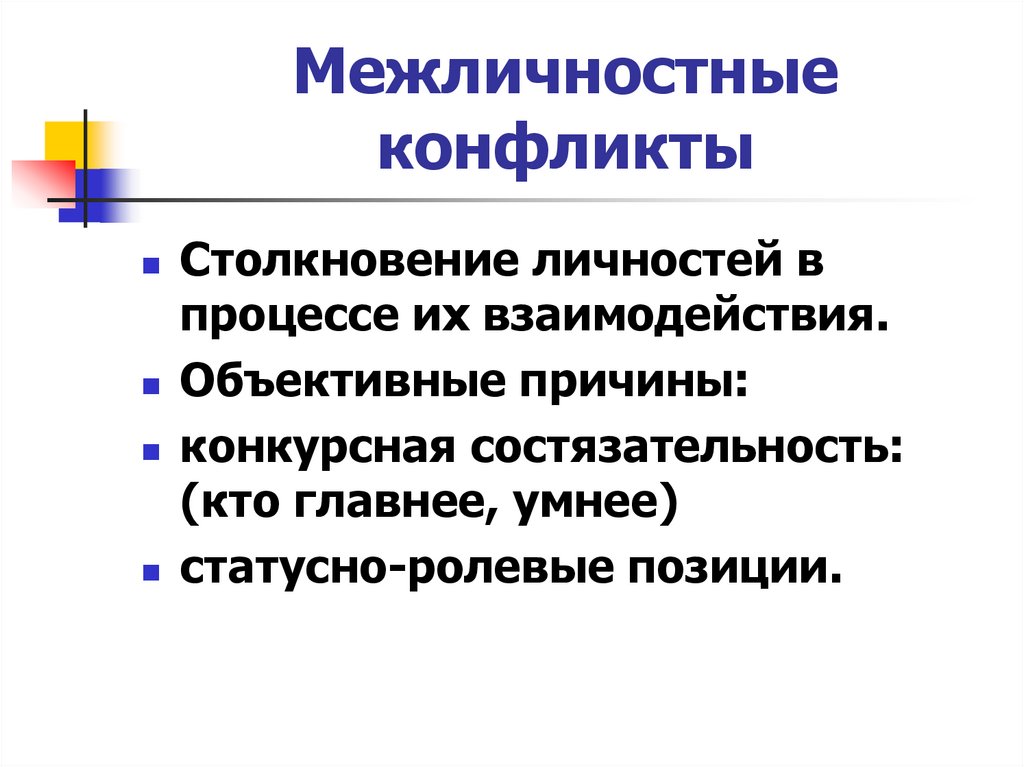 Межличностные конфликты

- Столкновение личностей в процессе их взаимодействия.
- Объективные причины:
- конкурсная состязательность: (кто главнее, умнее)
- статусно-ролевые позиции.